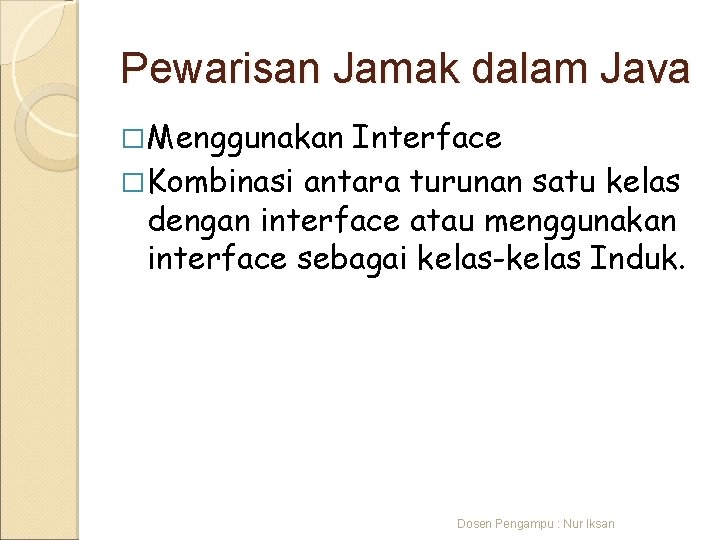 Pewarisan Jamak dalam Java

□ Menggunakan Interface

□ Kombinasi antara turunan satu kelas dengan interface atau menggunakan interface sebagai kelas-kelas Induk.

Dosen Pengampu : Nur Iksan